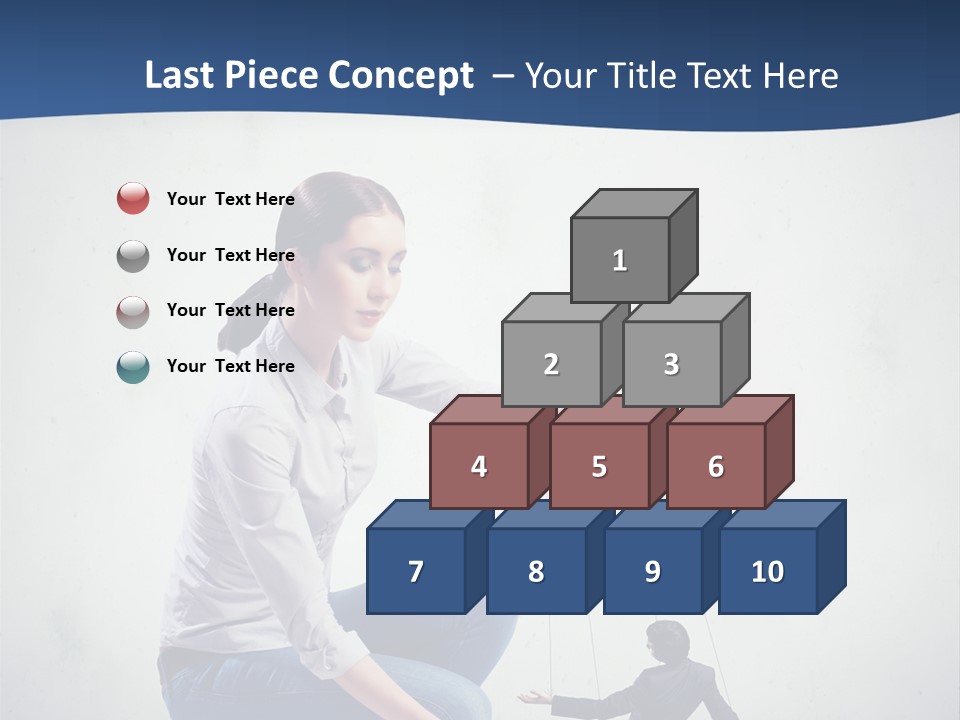 Last Piece Concept – Your Title Text Here

Your Text Here

Your Text Here

Your Text Here

Your Text Here

1

2 3

4 5 6

7 8 9 10